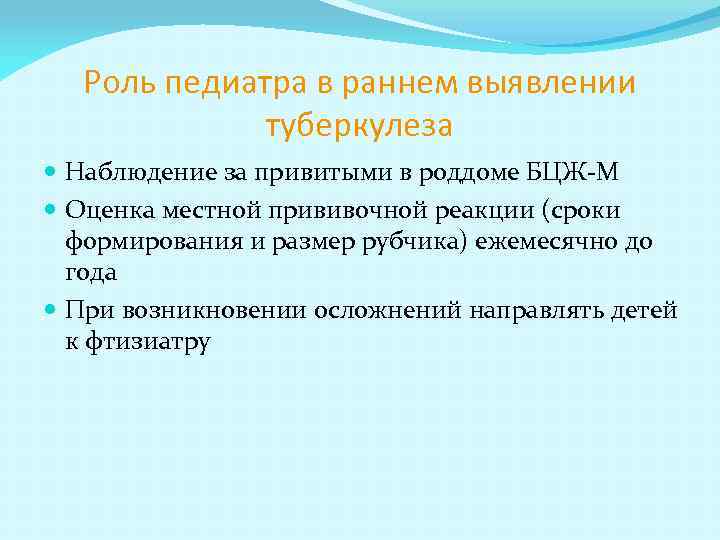 Роль педиатра в раннем выявлении туберкулеза

- Наблюдение за привитыми в роддоме БЦЖ-М
- Оценка местной прививочной реакции (сроки формирования и размер рубчика) ежемесячно до года
- При возникновении осложнений направлять детей к фтизиатру